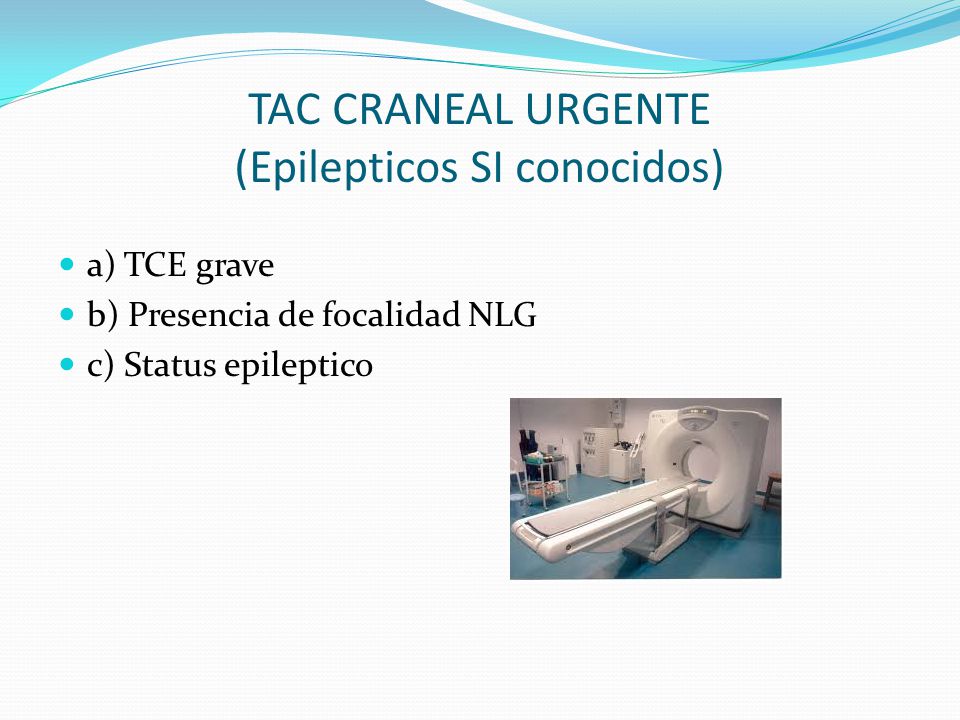 TAC CRANEAL URGENTE
(Epilepticos SI conocidos)

a) TCE grave
b) Presencia de focalidad NLG
c) Status epileptico